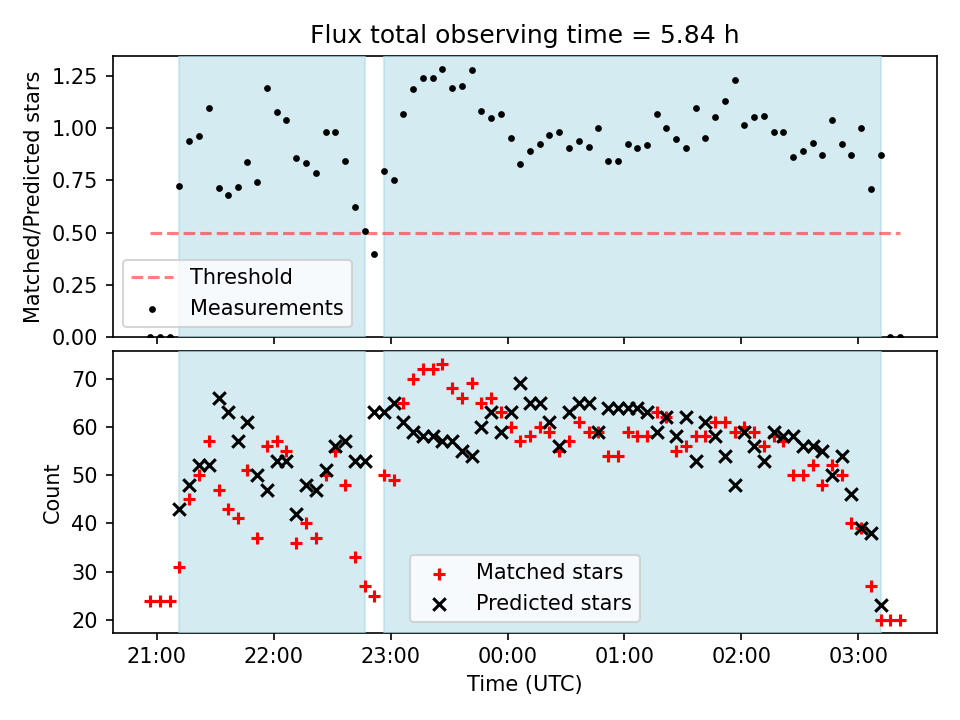 Flux total observing time = 5.84 h

Matched/Predicted stars

1.25
1.00
0.75
0.50
0.25
0.00

Threshold
Measurements

Count

70
60
50
40
30
20

Matched stars
Predicted stars

21:00
22:00
23:00
00:00
01:00
02:00
03:00

Time (UTC)